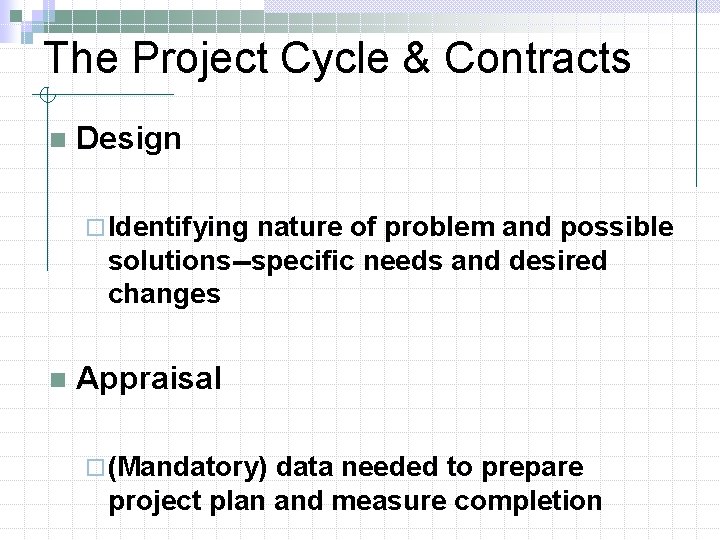 The Project Cycle & Contracts

Design

Identifying nature of problem and possible solutions--specific needs and desired changes

Appraisal

(Mandatory) data needed to prepare project plan and measure completion